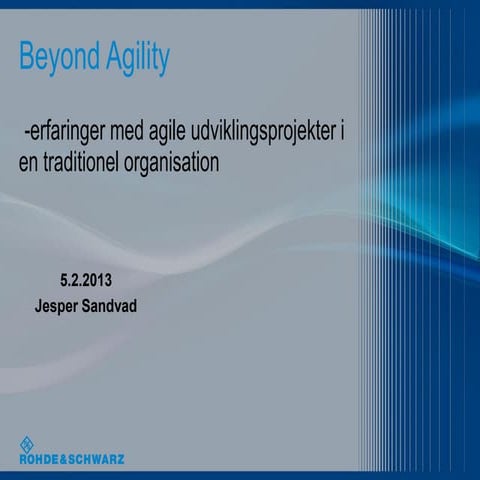 Beyond Agility

-erfaringer med agile udviklingsprojekter i en traditionel organisation

5.2.2013
Jesper Sandvad

ROHDE&SCHWARZ